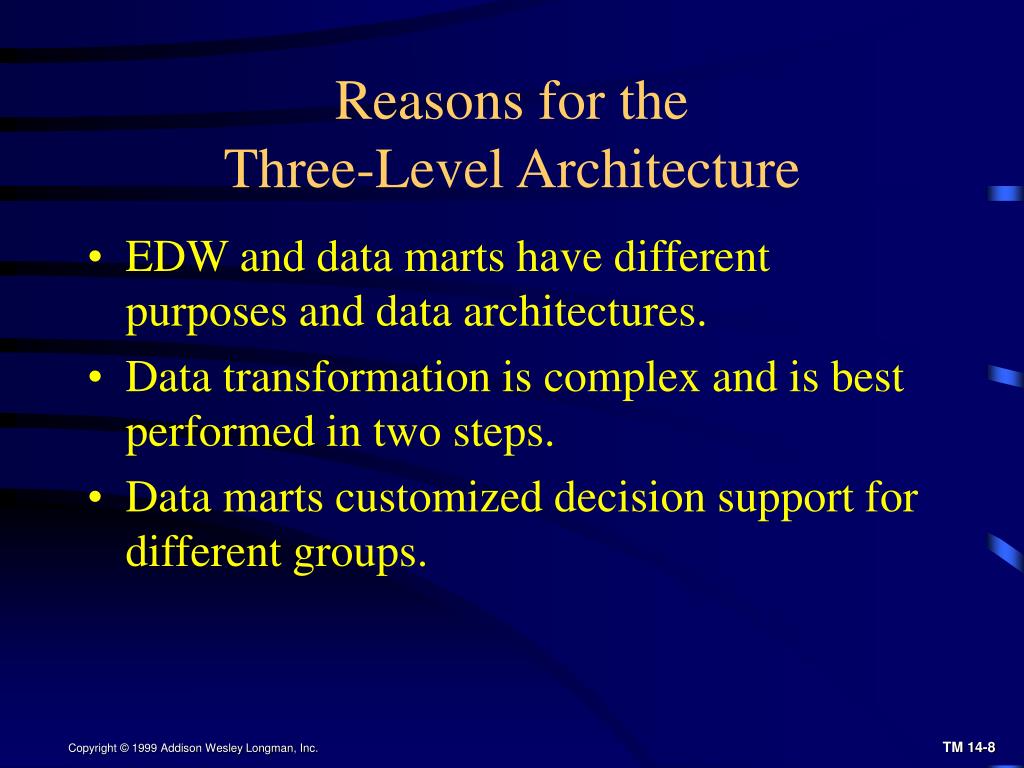 Reasons for the
Three-Level Architecture

• EDW and data marts have different purposes and data architectures.
• Data transformation is complex and is best performed in two steps.
• Data marts customized decision support for different groups.

Copyright © 1999 Addison Wesley Longman, Inc.

TM 14-8